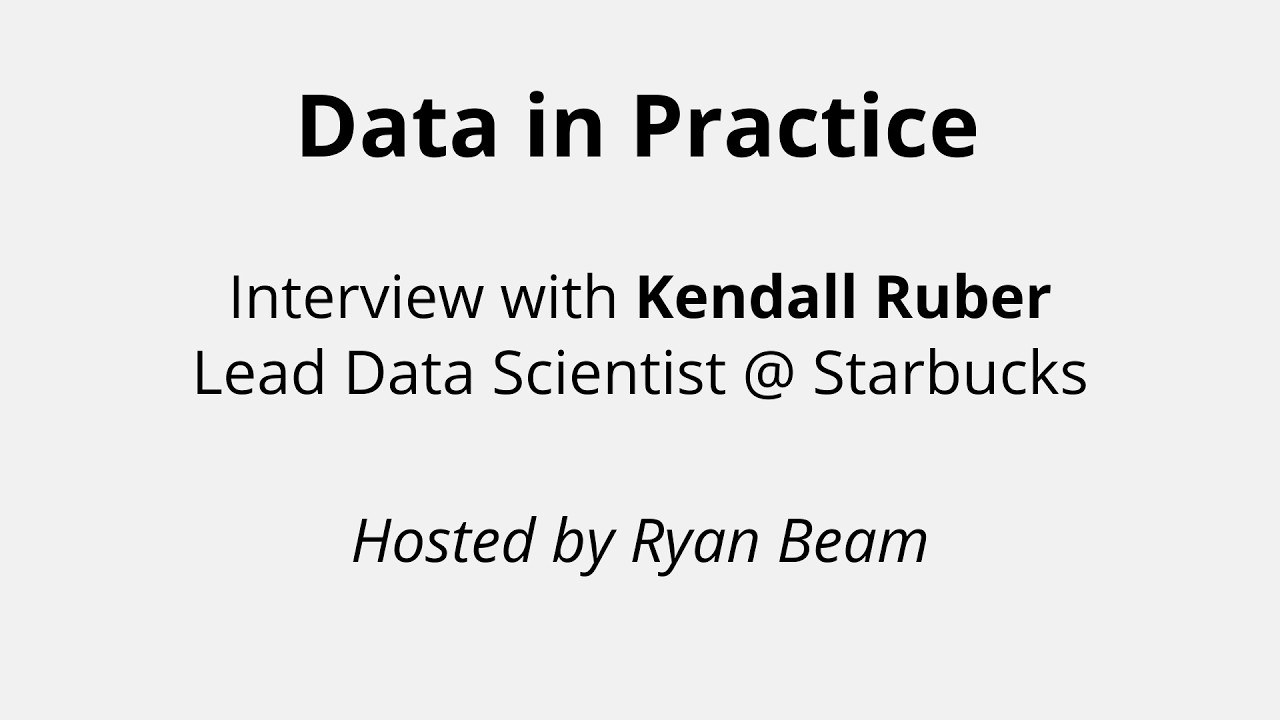 Data in Practice

Interview with Kendall Ruber
Lead Data Scientist @ Starbucks

Hosted by Ryan Beam